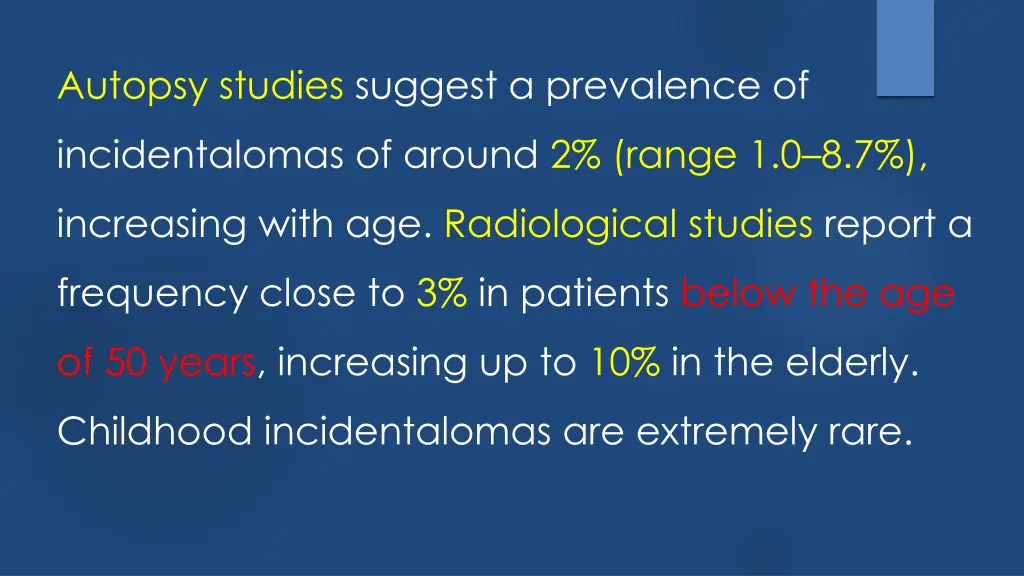 Autopsy studies suggest a prevalence of incidentalomas of around 2% (range 1.0–8.7%), increasing with age. Radiological studies report a frequency close to 3% in patients below the age of 50 years, increasing up to 10% in the elderly. Childhood incidentalomas are extremely rare.